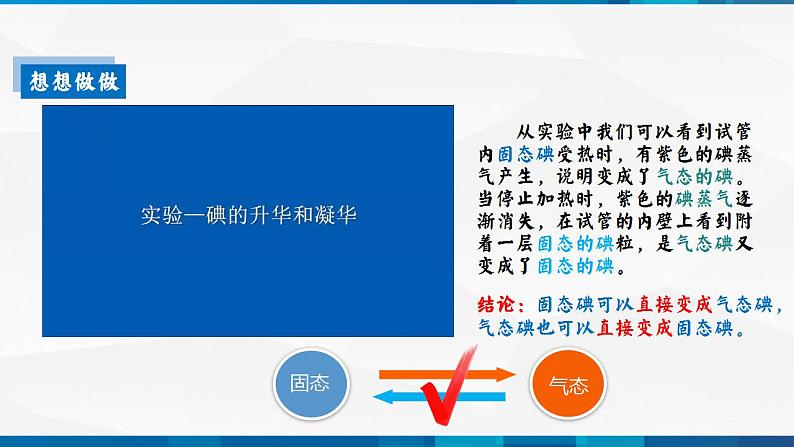 想想做做

实验—碘的升华和凝华

从实验中我们可以看到试管内固态碘受热时，有紫色的碘蒸气产生，说明变成了气态的碘。当停止加热时，紫色的碘蒸气逐渐消失，在试管的内壁上看到附着一层固态的碘粒，是气态碘又变成了固态的碘。

结论：固态碘可以直接变成气态碘，气态碘也可以直接变成固态碘。

固态

气态